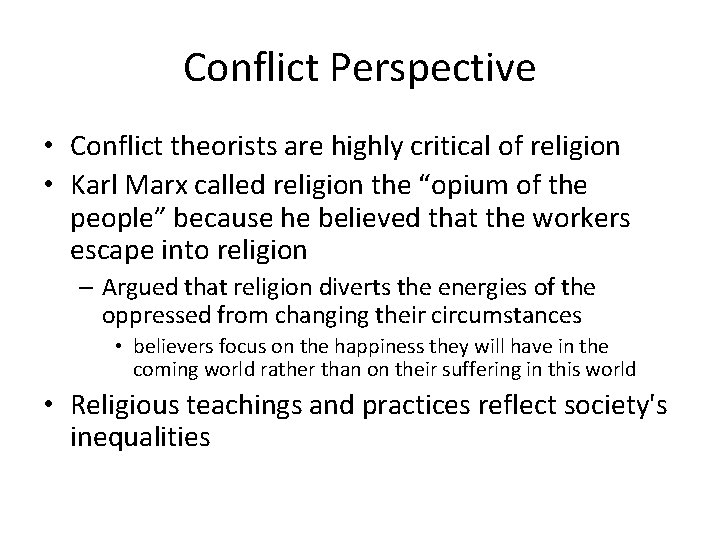 Conflict Perspective

• Conflict theorists are highly critical of religion
• Karl Marx called religion the “opium of the people” because he believed that the workers escape into religion
– Argued that religion diverts the energies of the oppressed from changing their circumstances
• believers focus on the happiness they will have in the coming world rather than on their suffering in this world
• Religious teachings and practices reflect society's inequalities